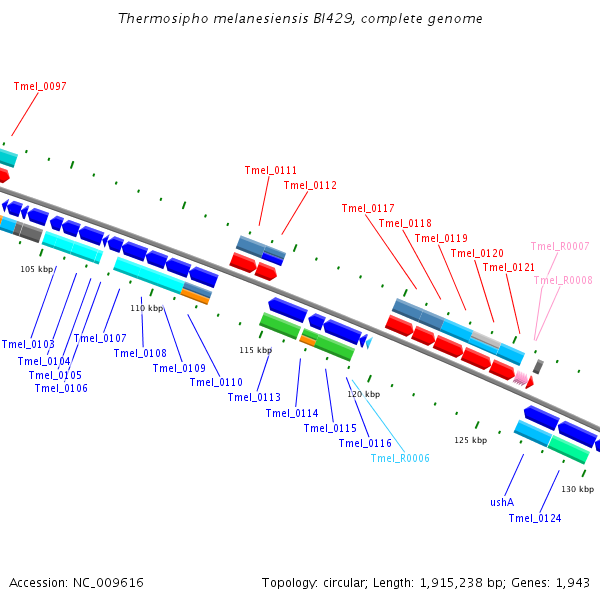 Thermosipho melanesiensis BI429, complete genome

Tmel_0097

Tmel_0111
Tmel_0112
Tmel_0117
Tmel_0118
Tmel_0119
Tmel_0120
Tmel_0121
Tmel_R0007
Tmel_R0008

105 kbp
110 kbp
115 kbp
120 kbp
125 kbp
130 kbp

Tmel_0103
Tmel_0104
Tmel_0105
Tmel_0106
Tmel_0107
Tmel_0108
Tmel_0109
Tmel_0110
Tmel_0113
Tmel_0114
Tmel_0115
Tmel_0116
Tmel_R0006
ushA
Tmel_0124

Accession: NC_009616

Topology: circular; Length: 1,915,238 bp; Genes: 1,943